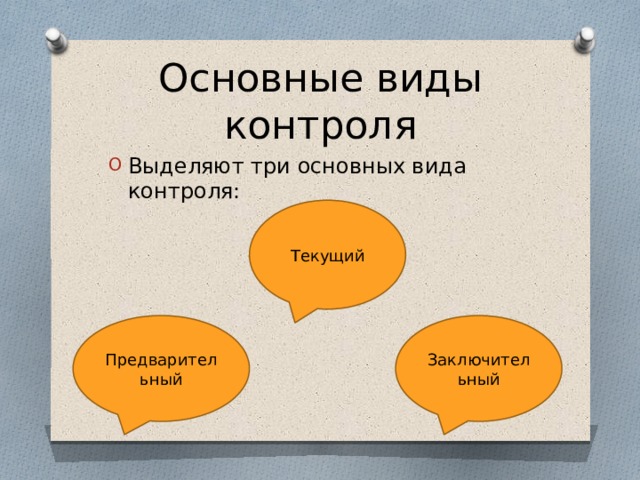 Основные виды контроля

Выделяют три основных вида контроля:

Текущий

Предварительный

Заключительный